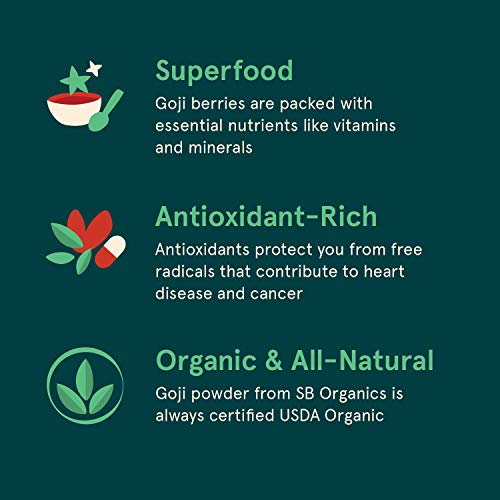 Superfood
Goji berries are packed with essential nutrients like vitamins and minerals

Antioxidant-Rich
Antioxidants protect you from free radicals that contribute to heart disease and cancer

Organic & All-Natural
Goji powder from SB Organics is always certified USDA Organic